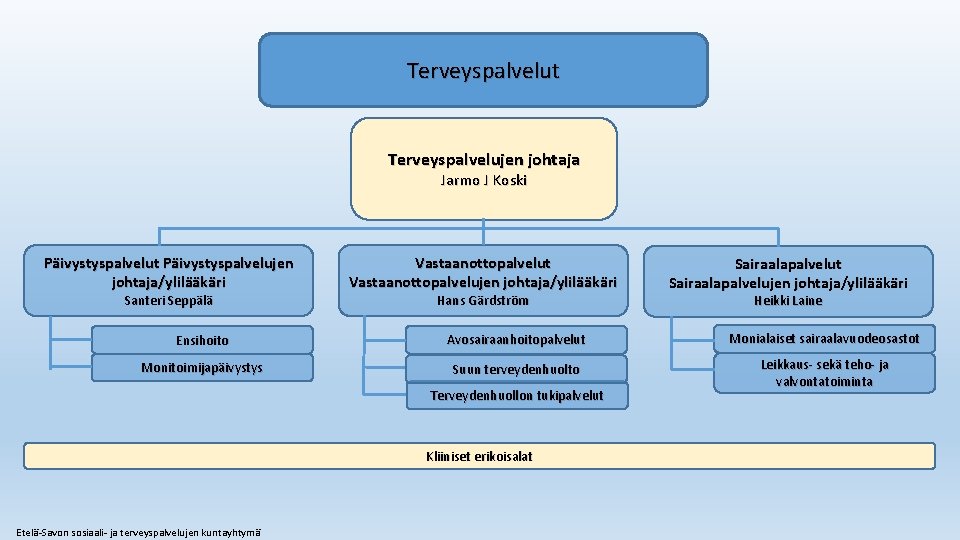 Terveyspalvelut

Terveyspalvelujen johtaja
Jarmo J Koski

Päivystyspalvelut Päivystyspalvelujen johtaja/ylilääkäri
Santeri Seppälä

Ensihoito

Monitoimijapäivystys

Vastaanottopalvelut
Vastaanottopalvelujen johtaja/ylilääkäri
Hans Gärdström

Avosairaanhoitopalvelut

Suun terveydenhuolto

Terveydenhuollon tukipalvelut

Sairaalapalvelut
Sairaalapalvelujen johtaja/ylilääkäri
Heikki Laine

Monialaiset sairaalavuodeosastot

Leikkaus- sekä teho- ja valvontatoiminta

Kliiniset erikoisalat

Etelä-Savon sosiaali- ja terveyspalvelujen kuntayhtymä